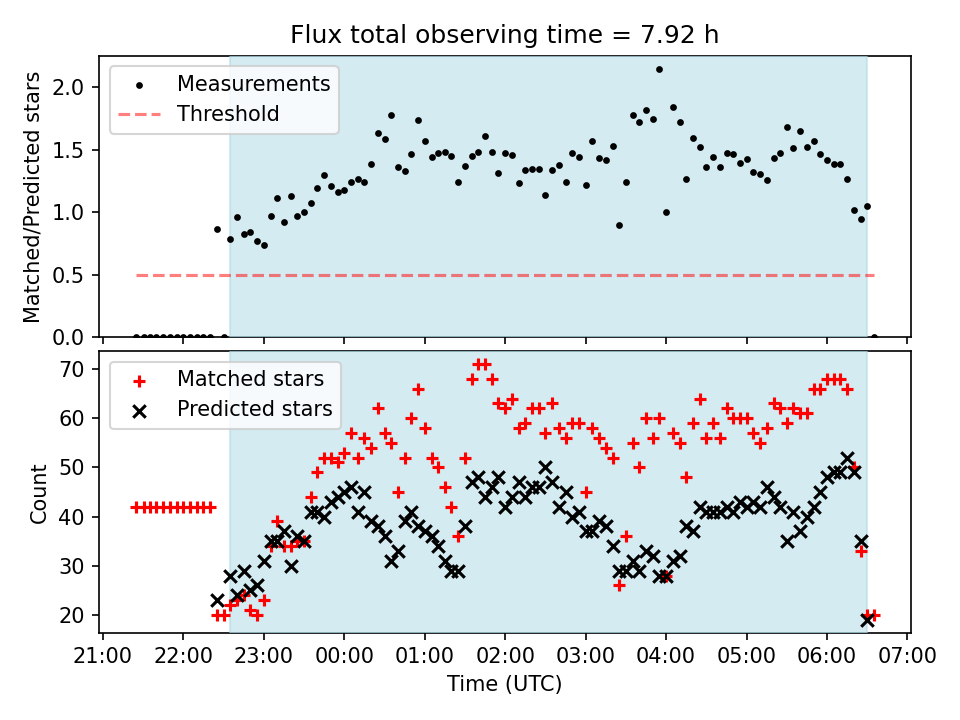 Flux total observing time = 7.92 h

Measurements
Threshold

Matched/Predicted stars

2.0
1.5
1.0
0.5
0.0

Matched stars
Predicted stars

Count

70
60
50
40
30
20

21:00 22:00 23:00 00:00 01:00 02:00 03:00 04:00 05:00 06:00 07:00

Time (UTC)